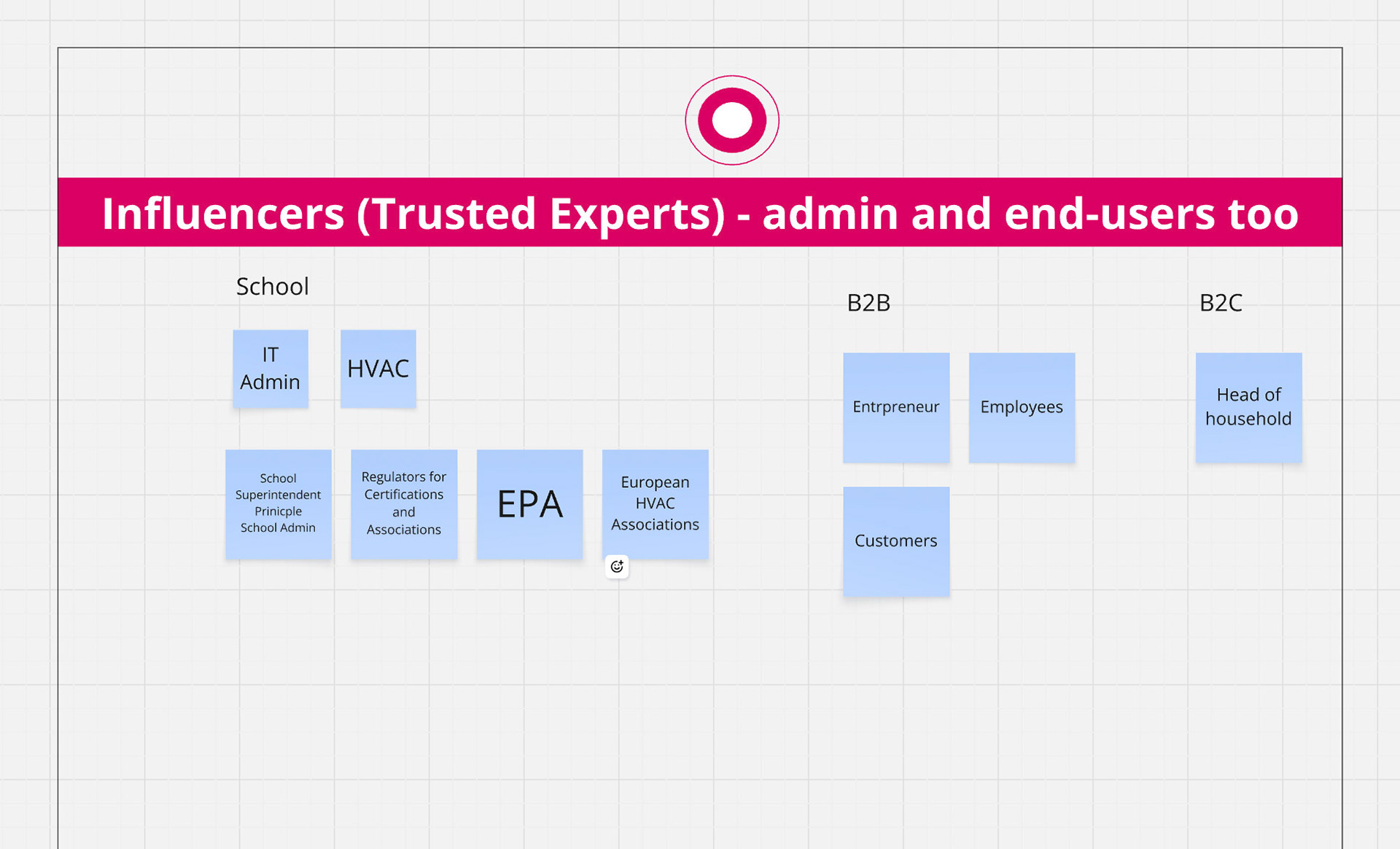 Influencers (Trusted Experts) - admin and end-users too

School

IT Admin

HVAC

School Superintendent Prinicple School Admin

Regulators for Certifications and Associations

EPA

European HVAC Associations

B2B

Entrpreneur

Employees

Customers

B2C

Head of household